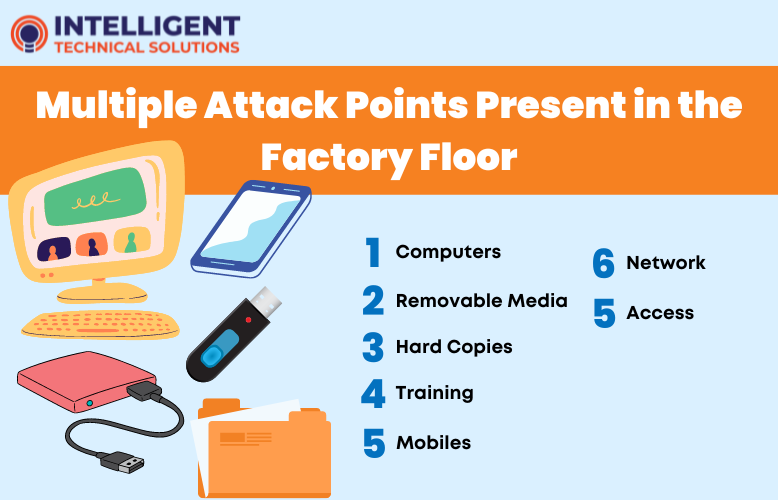 INTELLIGENT
TECHNICAL SOLUTIONS

Multiple Attack Points Present in the Factory Floor

1 Computers
2 Removable Media
3 Hard Copies
4 Training
5 Mobiles

6 Network
5 Access